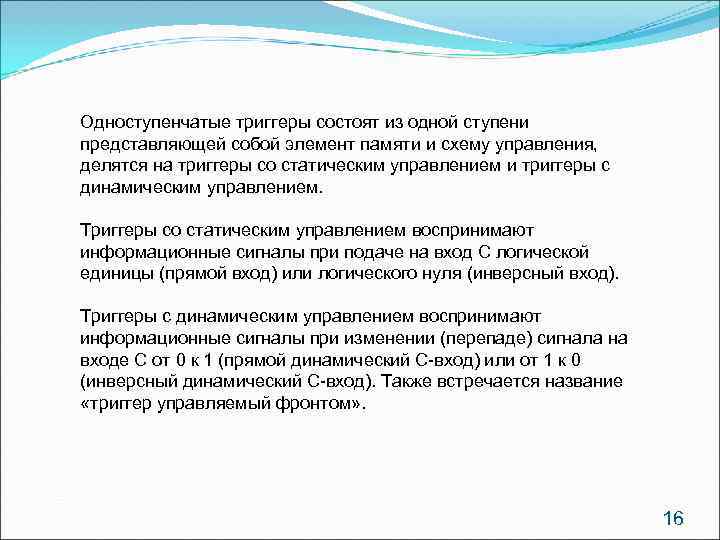 Одноступенчатые триггеры состоят из одной ступени представляющей собой элемент памяти и схему управления, делятся на триггеры со статическим управлением и триггеры с динамическим управлением.

Триггеры со статическим управлением воспринимают информационные сигналы при подаче на вход С логической единицы (прямой вход) или логического нуля (инверсный вход).

Триггеры с динамическим управлением воспринимают информационные сигналы при изменении (перепаде) сигнала на входе С от 0 к 1 (прямой динамический С-вход) или от 1 к 0 (инверсный динамический С-вход). Также встречается название «триггер управляемый фронтом».

16